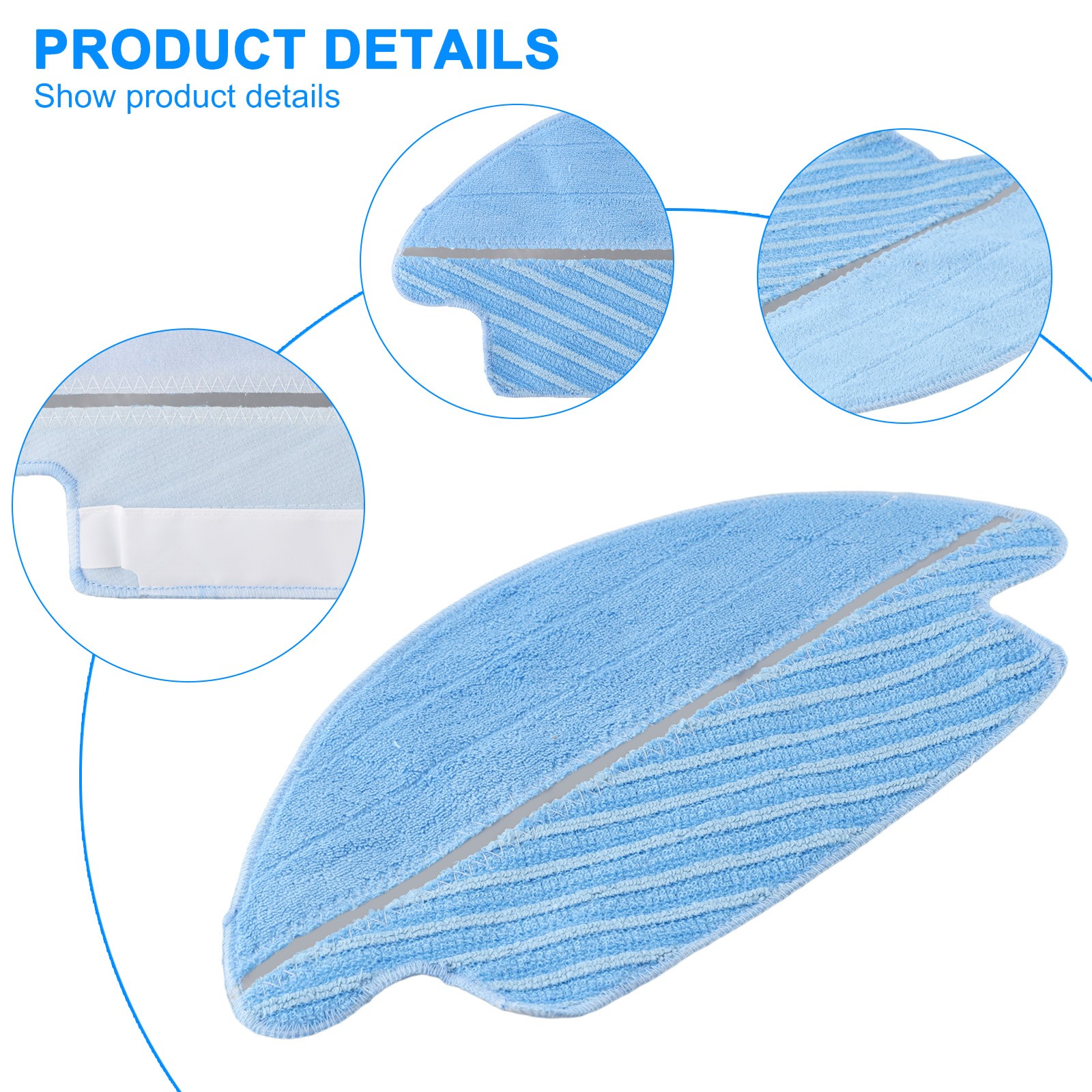 PRODUCT DETAILS
Show product details